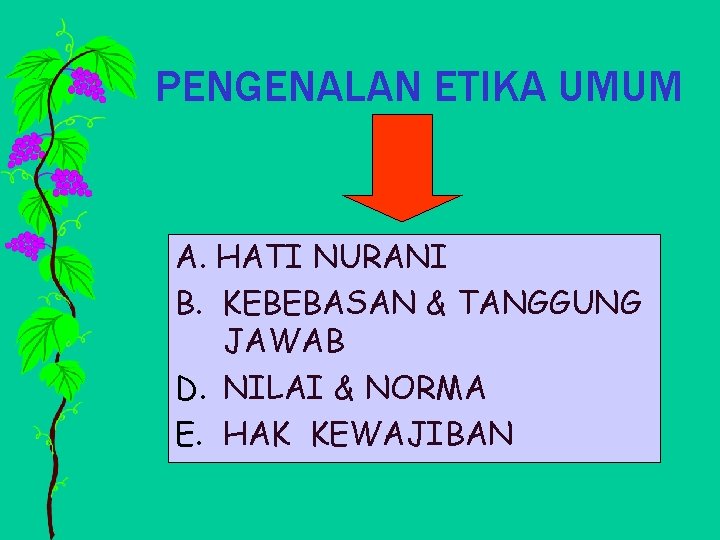 PENGENALAN ETIKA UMUM

A. HATI NURANI
B. KEBEBASAN & TANGGUNG JAWAB
D. NILAI & NORMA
E. HAK KEWAJIBAN